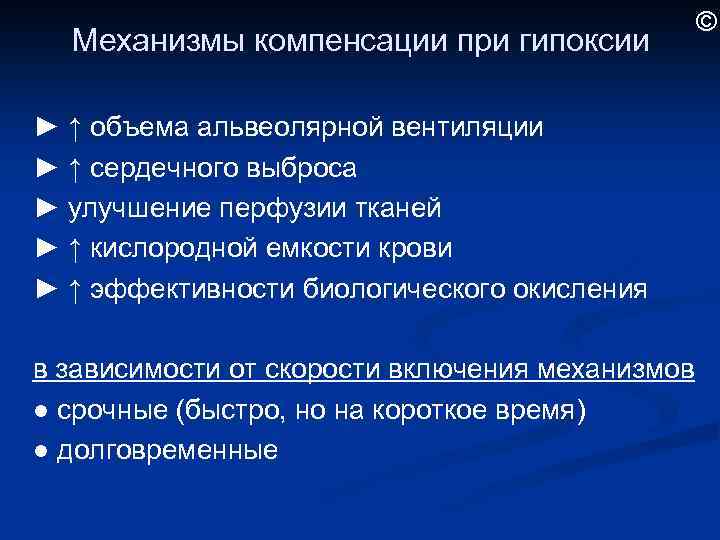 ©

Механизмы компенсации при гипоксии

► ↑ объема альвеолярной вентиляции
► ↑ сердечного выброса
► улучшение перфузии тканей
► ↑ кислородной емкости крови
► ↑ эффективности биологического окисления

в зависимости от скорости включения механизмов
● срочные (быстро, но на короткое время)
● долговременные